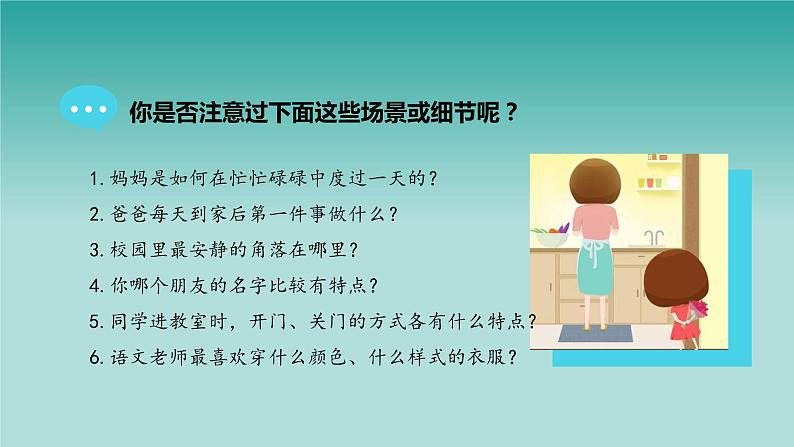 你是否注意过下面这些场景或细节呢？

1. 妈妈是如何在忙忙碌碌中度过一天的？
2. 爸爸每天到家后第一件事做什么？
3. 校园里最安静的角落在哪里？
4. 你哪个朋友的名字比较有特点？
5. 同学进教室时，开门、关门的方式各有什么特点？
6. 语文老师最喜欢穿什么颜色、什么样式的衣服？